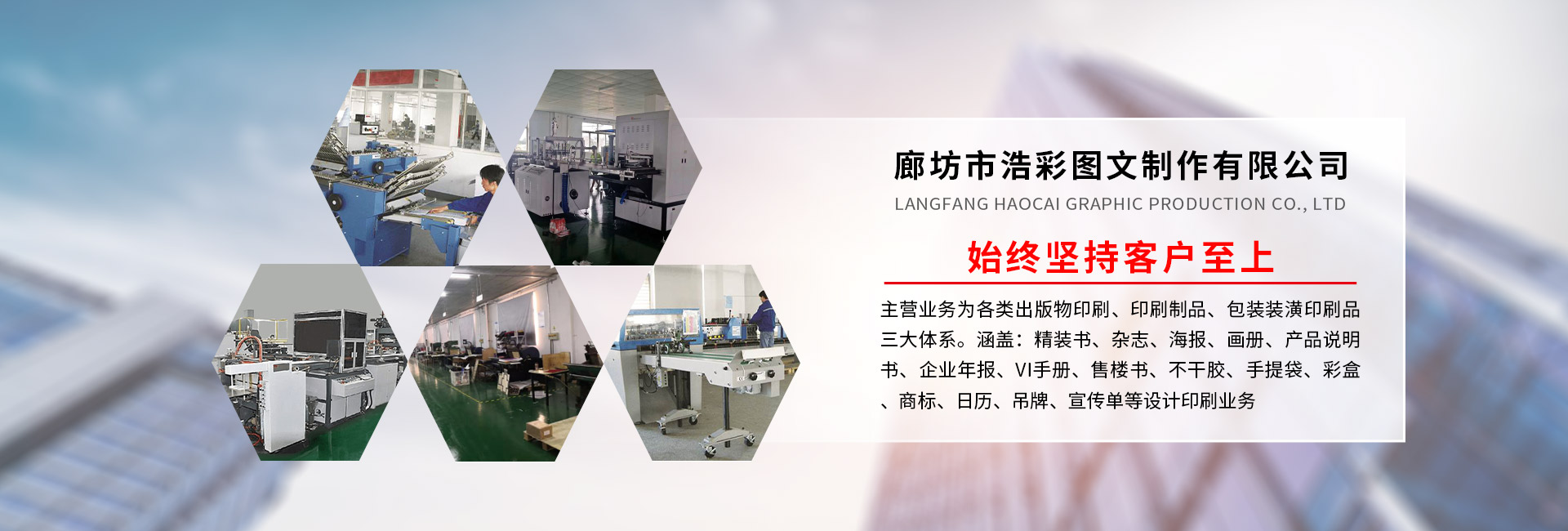 廊坊市浩彩图文制作有限公司
LANGFANG HAOCAI GRAPHIC PRODUCTION CO., LTD

始终坚持客户至上

主营业务为各类出版物印刷、印刷制品、包装装潢印刷品三大体系。涵盖：精装书、杂志、海报、画册、产品说明书、企业年报、VI手册、售楼书、不干胶、手提袋、彩盒、商标、日历、吊牌、宣传单等设计印刷业务